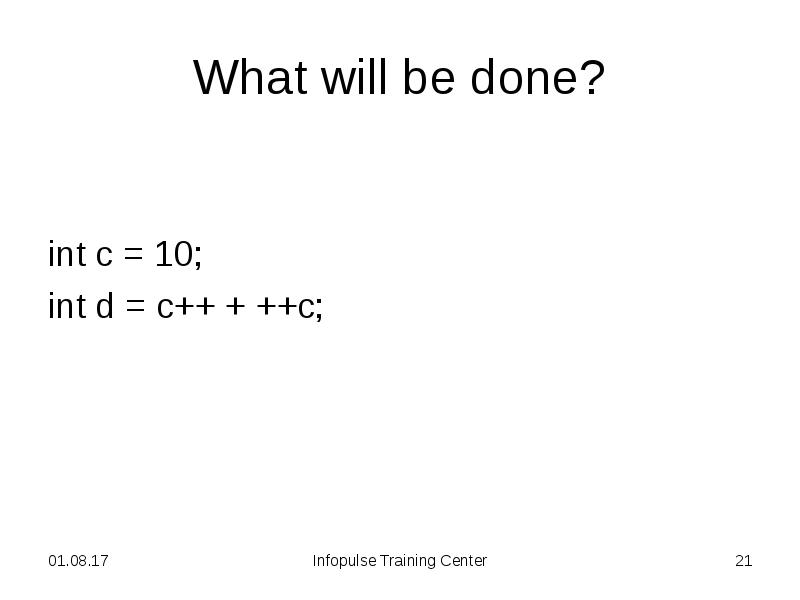 What will be done?

int c = 10;
int d = c++ + ++c;

01.08.17 Infopulse Training Center 21